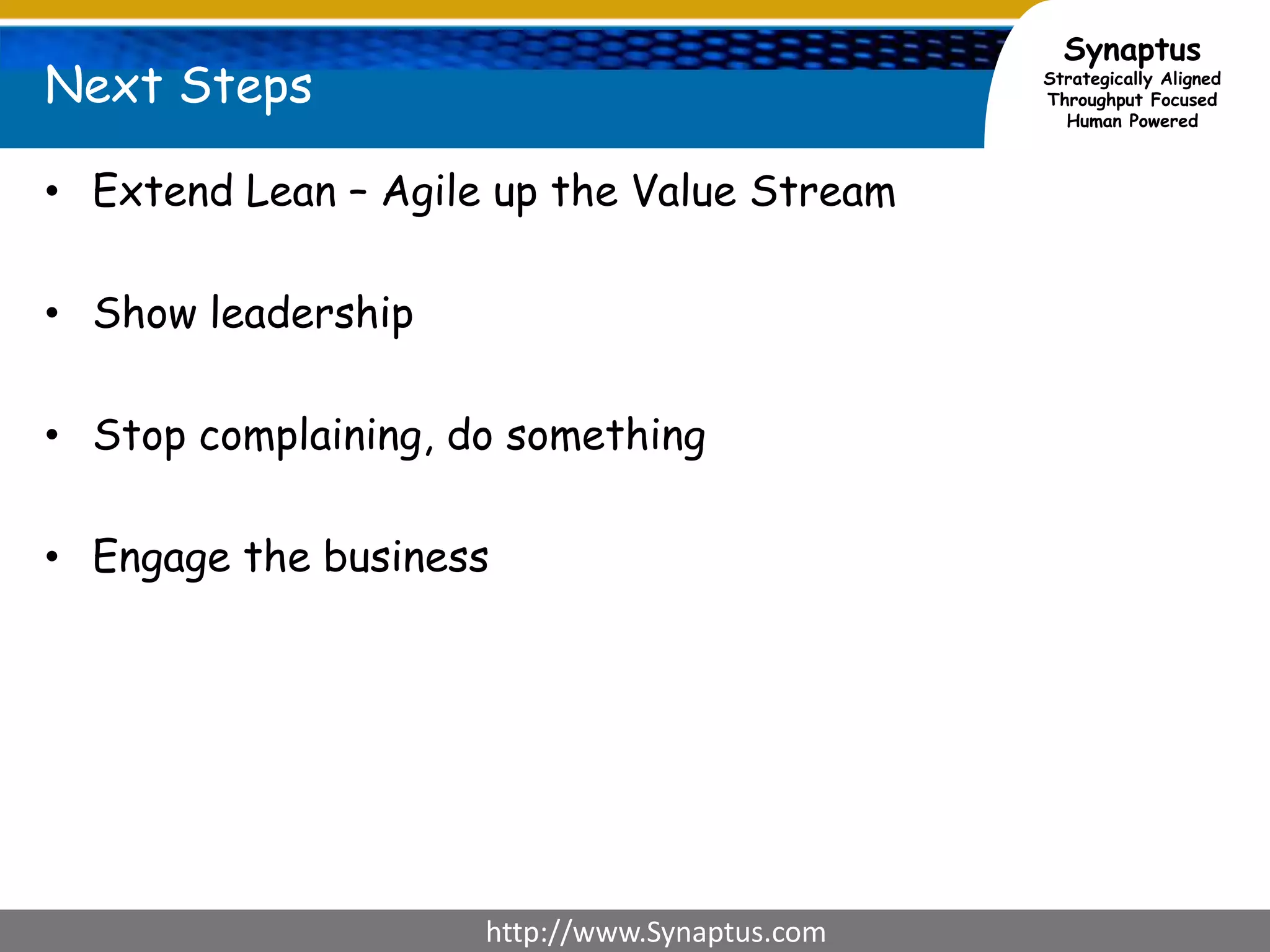 Next Steps

Synaptus
Strategically Aligned
Throughput Focused
Human Powered

• Extend Lean – Agile up the Value Stream

• Show leadership

• Stop complaining, do something

• Engage the business

http://www.Synaptus.com